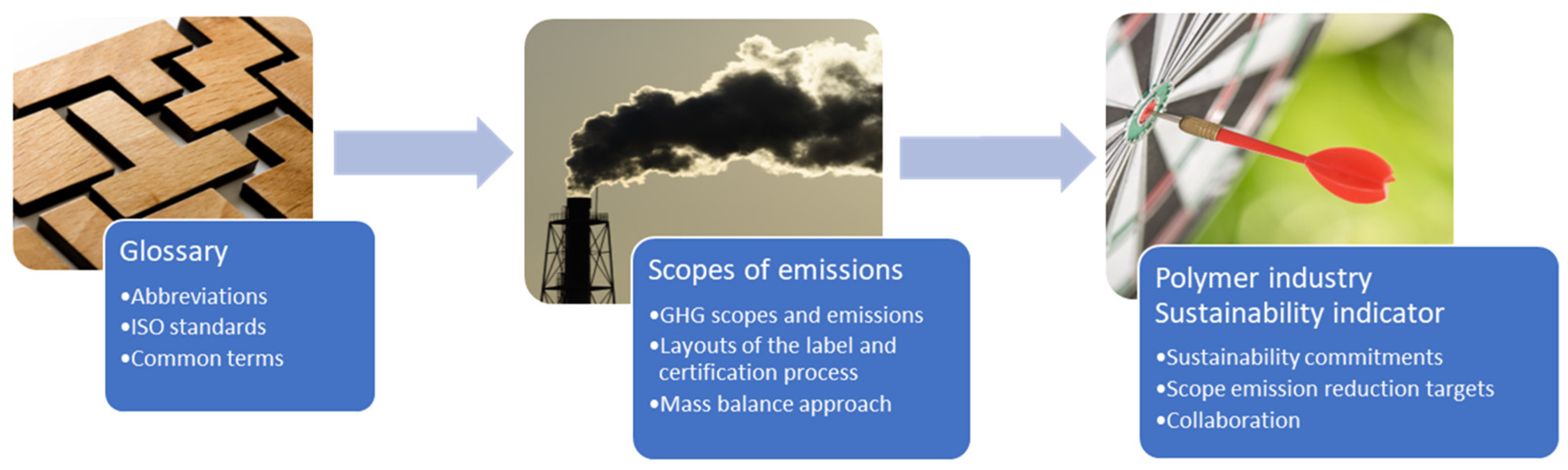 Glossary

•Abbreviations
•ISO standards
•Common terms

Scopes of emissions

•GHG scopes and emissions
•Layouts of the label and certification process
•Mass balance approach

Polymer industry Sustainability indicator

•Sustainability commitments
•Scope emission reduction targets
•Collaboration